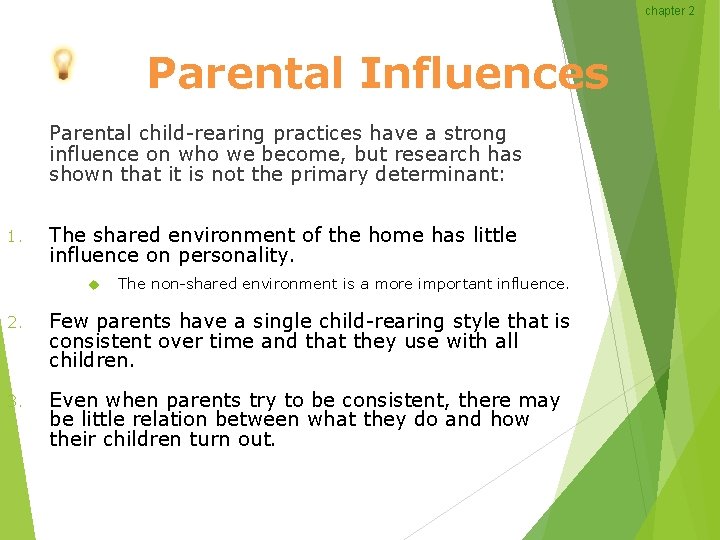 chapter 2

Parental Influences

Parental child-rearing practices have a strong influence on who we become, but research has shown that it is not the primary determinant:

1. The shared environment of the home has little influence on personality.

The non-shared environment is a more important influence.

2. Few parents have a single child-rearing style that is consistent over time and that they use with all children.

3. Even when parents try to be consistent, there may be little relation between what they do and how their children turn out.